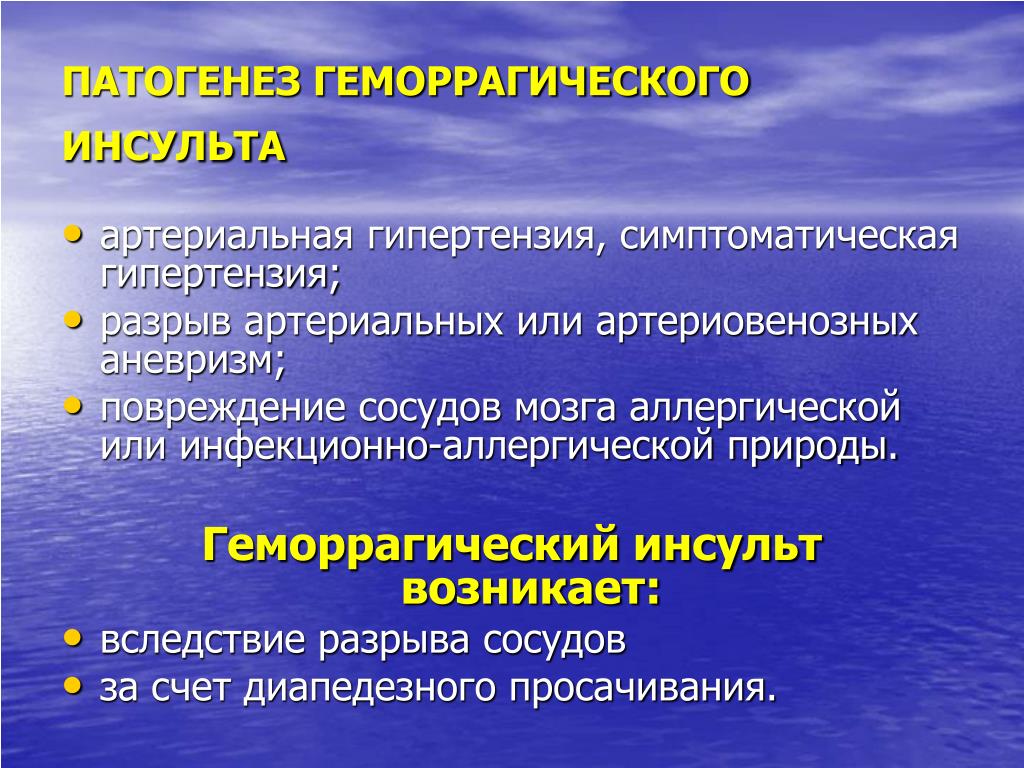 ПАТОГЕНЕЗ ГЕМОРРАГИЧЕСКОГО ИНСУЛЬТА

• артериальная гипертензия, симптоматическая гипертензия;
• разрыв артериальных или артериовенозных аневризм;
• повреждение сосудов мозга аллергической или инфекционно-аллергической природы.

Геморрагический инсульт возникает:

• вследствие разрыва сосудов
• за счет диапедезного просачивания.